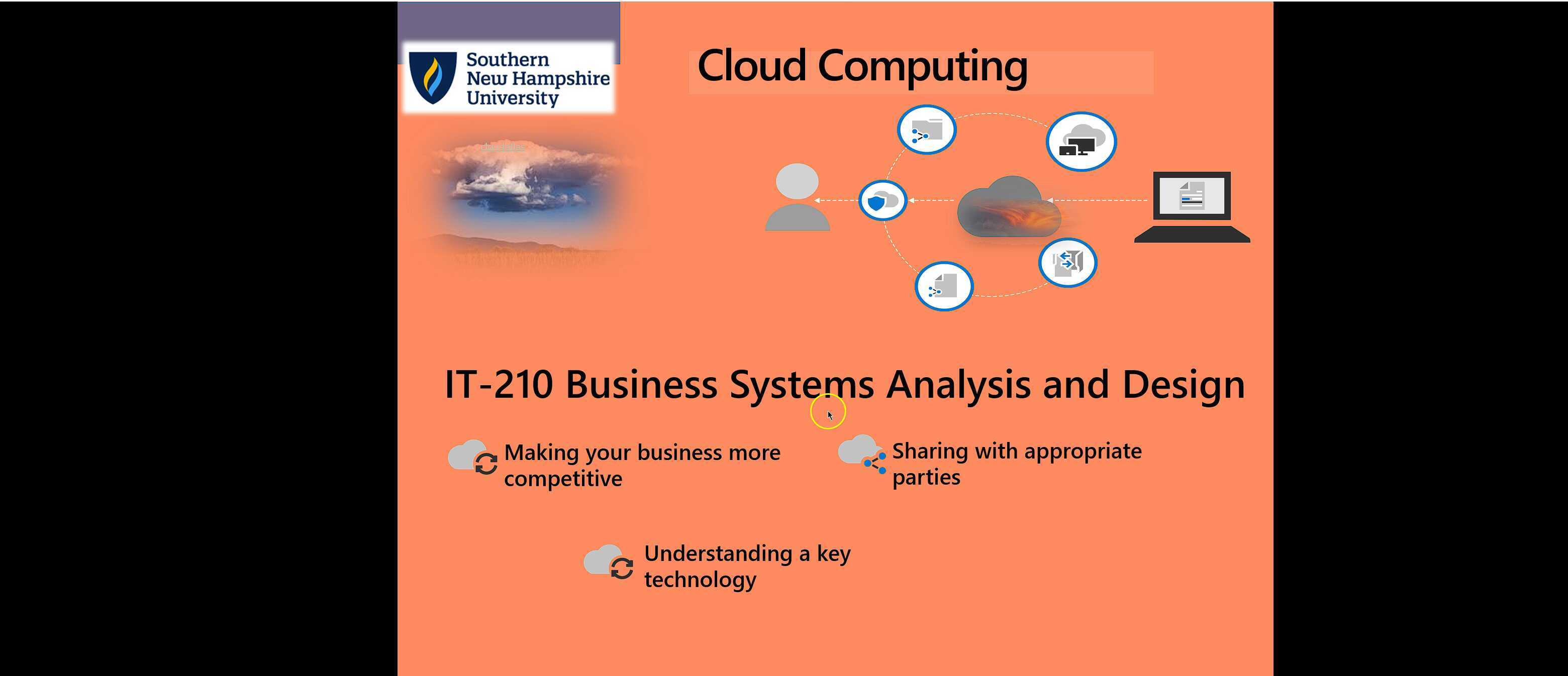 Southern New Hampshire University

Cloud Computing

IT-210 Business Systems Analysis and Design

Making your business more competitive

Sharing with appropriate parties

Understanding a key technology